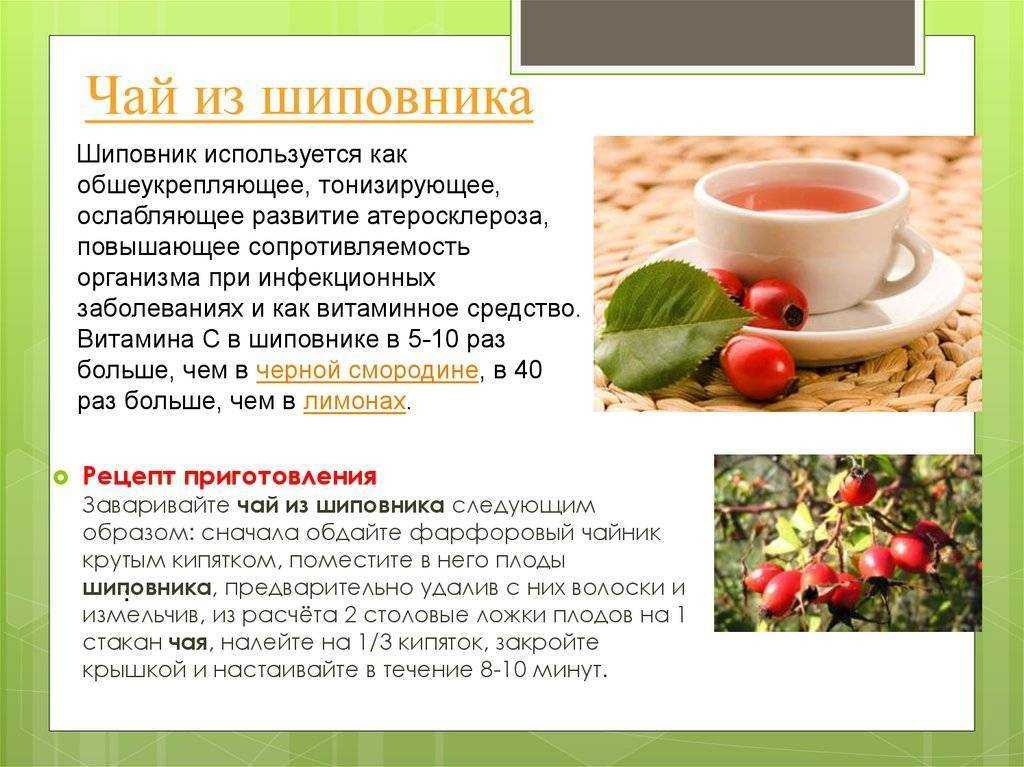 Чай из шиповника

Шиповник используется как обшеукрепляющее, тонизирующее, ослабляющее развитие атеросклероза, повышающее сопротивляемость организма при инфекционных заболеваниях и как витаминное средство. Витамина С в шиповнике в 5-10 раз больше, чем в черной смородине, в 40 раз больше, чем в лимонах.

Рецепт приготовления
Заваривайте чай из шиповника следующим образом: сначала обдайте фарфоровый чайник крутым кипятком, поместите в него плоды шиповника, предварительно удалив с них волоски и измельчив, из расчёта 2 столовые ложки плодов на 1 стакан чая, налейте на 1/3 кипяток, закройте крышкой и настаивайте в течение 8-10 минут.